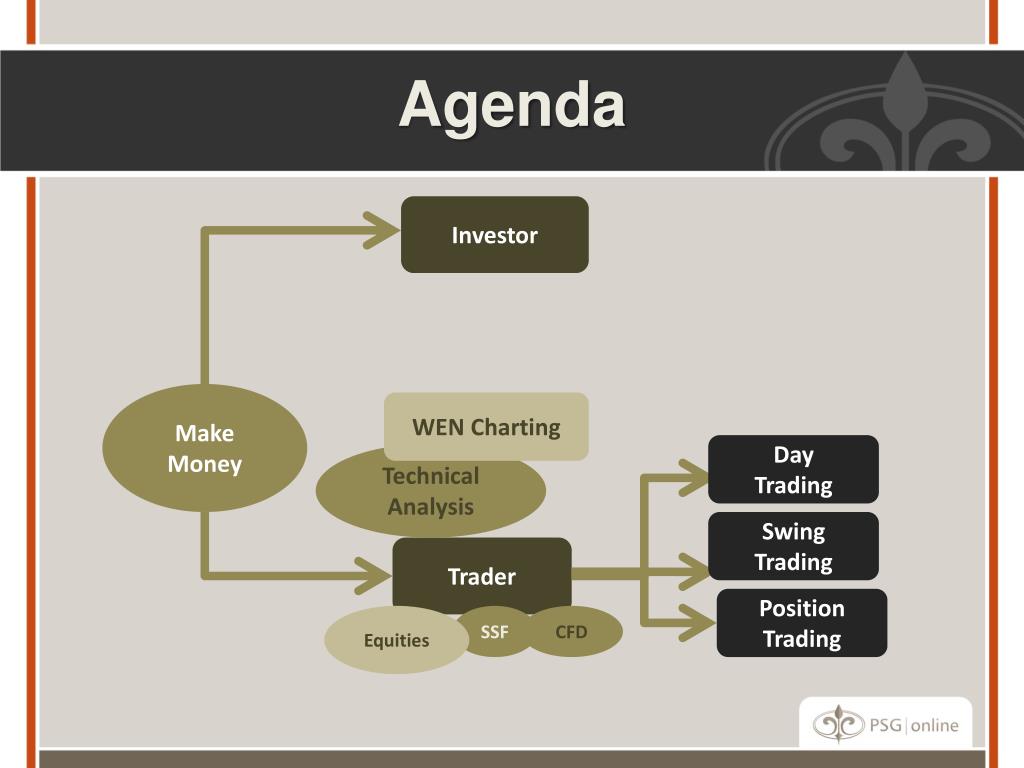 Agenda

Investor

Make Money

WEN Charting

Technical Analysis

Trader

Equities

SSF

CFD

Day Trading

Swing Trading

Position Trading

PSG | online